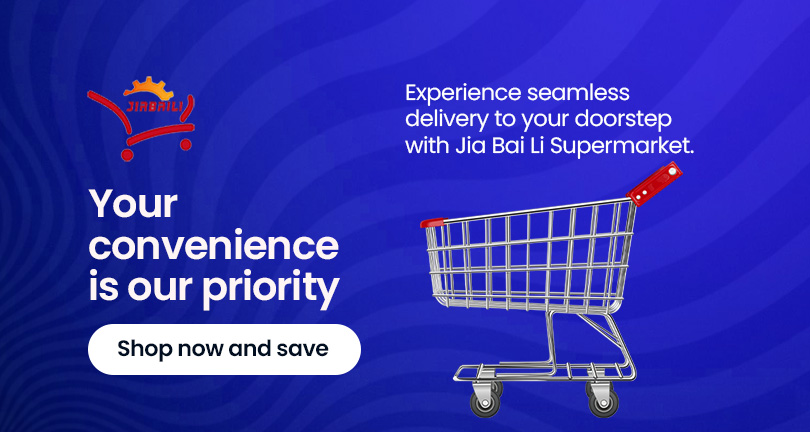 JIABAILI

Your convenience is our priority

Shop now and save

Experience seamless delivery to your doorstep with Jia Bai Li Supermarket.